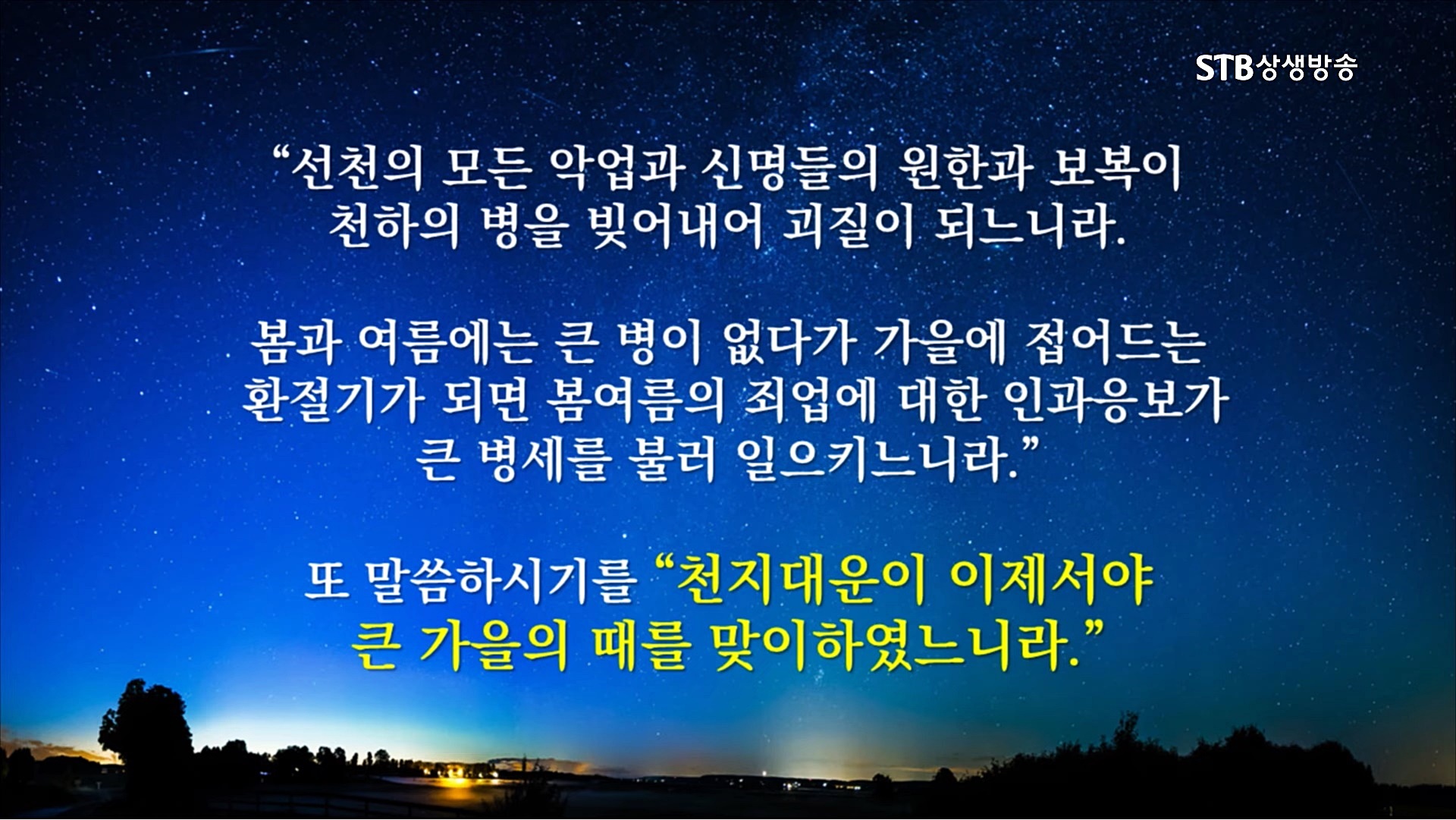 STB상생방송

“선천의 모든 악업과 신명들의 원한과 보복이 천하의 병을 빚어내어 괴질이 되느니라.

봄과 여름에는 큰 병이 없다가 가을에 접어드는 환절기가 되면 봄여름의 죄업에 대한 인과응보가 큰 병세를 불러 일으키느니라.”

또 말씀하시기를 “천지대운이 이제서야 큰 가을의 때를 맞이하였느니라.”